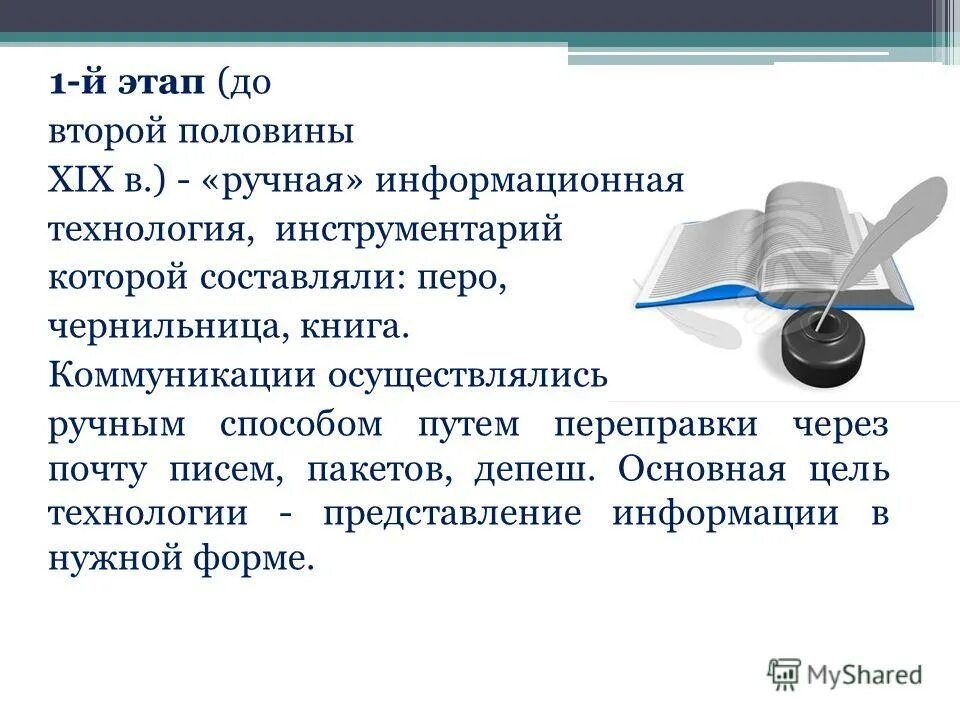 1-й этап (до второй половины XIX в.) - «ручная» информационная технология, инструментарий которой составляли: перо, чернильница, книга. Коммуникации осуществлялись ручным способом путем переправки через почту писем, пакетов, депеш. Основная цель технологии - представление информации в нужной форме.

MyShared